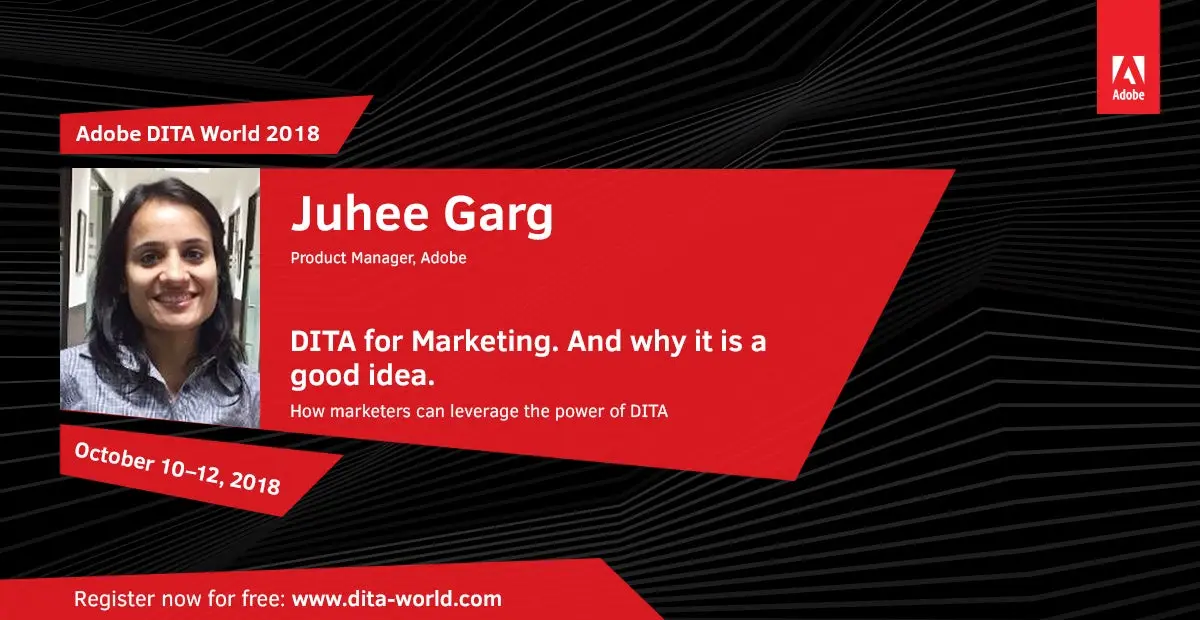 Adobe

Adobe DITA World 2018

Juhee Garg

Product Manager, Adobe

DITA for Marketing. And why it is a good idea.

How marketers can leverage the power of DITA

October 10–12, 2018

Register now for free: www.dita-world.com